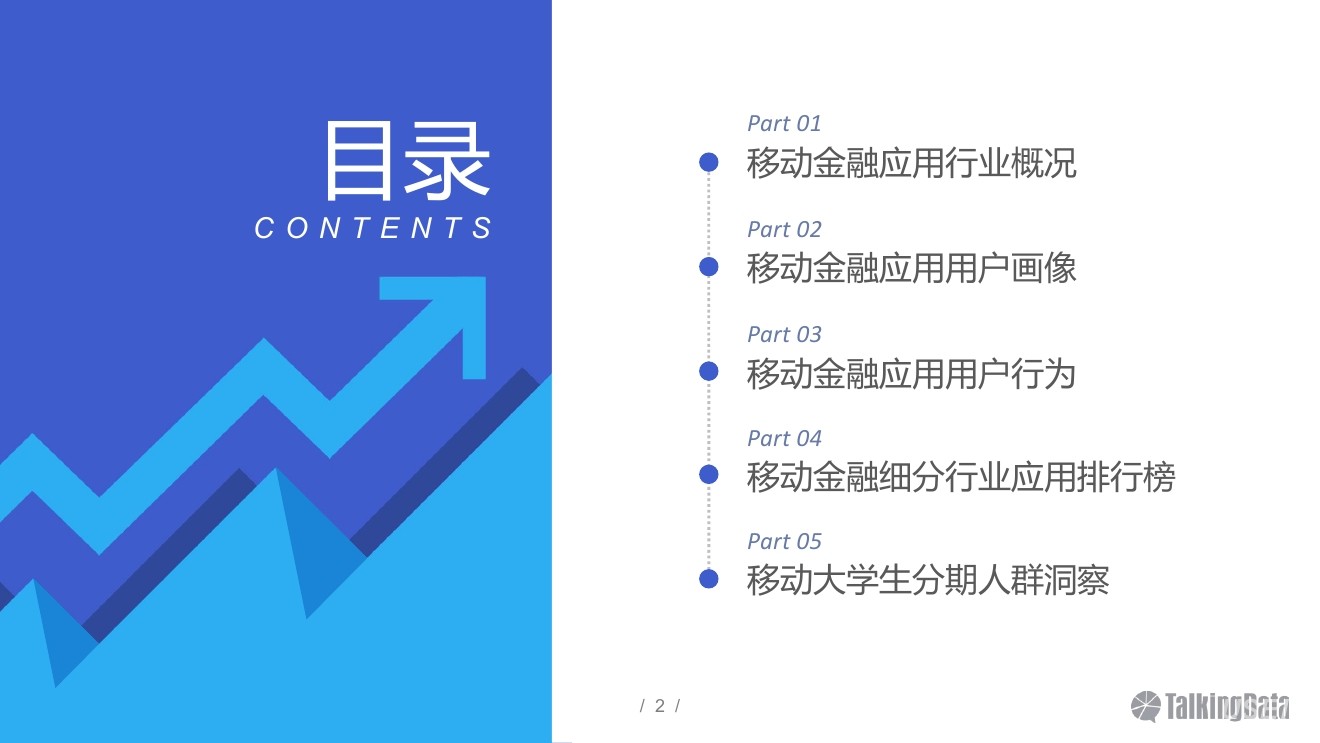 目录
CONTENTS

Part 01
移动金融应用行业概况

Part 02
移动金融应用用户画像

Part 03
移动金融应用用户行为

Part 04
移动金融细分行业应用排行榜

Part 05
移动大学生分期人群洞察

/ 2 /

TalkingData